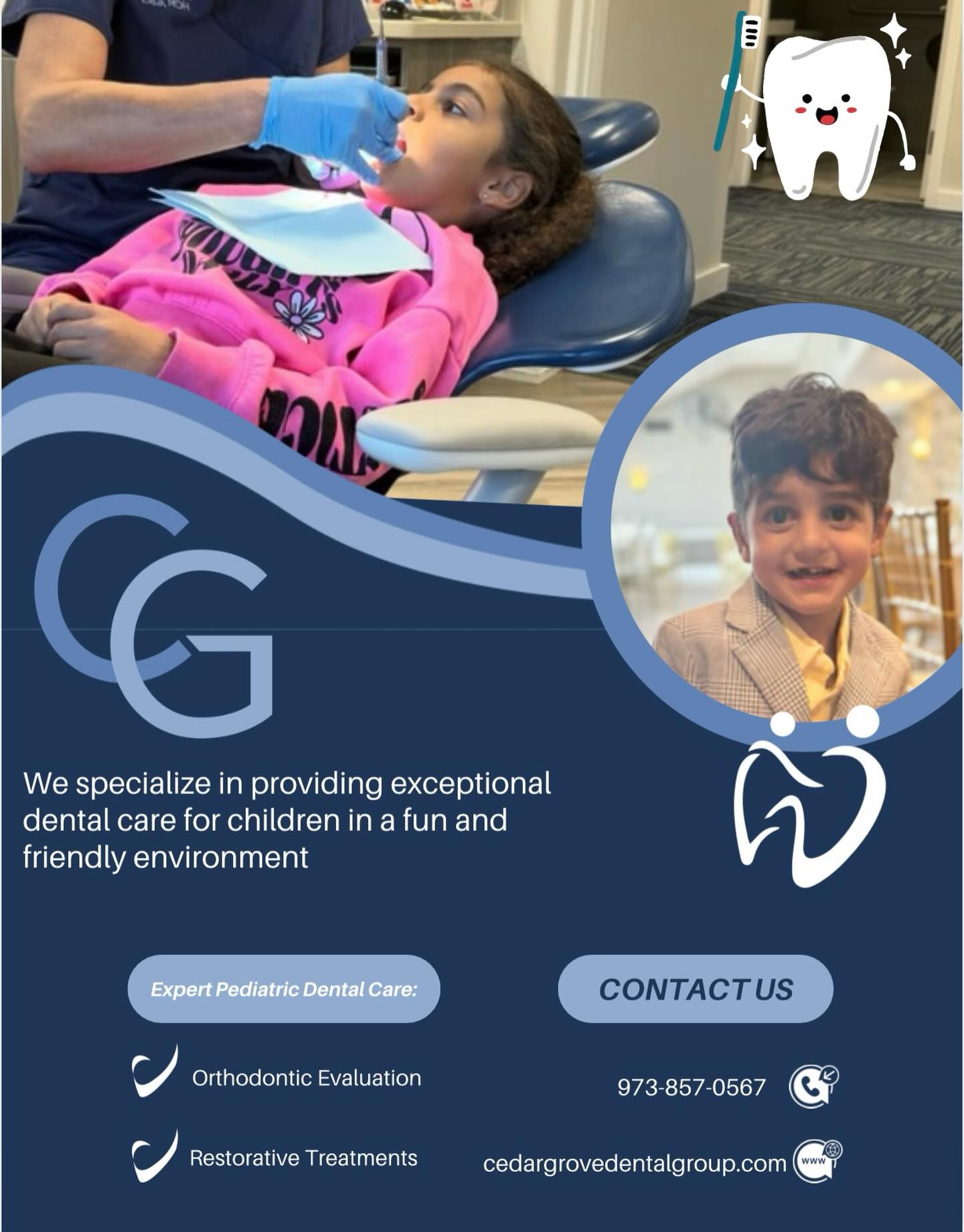 CG

We specialize in providing exceptional dental care for children in a fun and friendly environment

Expert Pediatric Dental Care:

Orthodontic Evaluation

Restorative Treatments

CONTACT US

973-857-0567

cedargrovedentalgroup.com

www